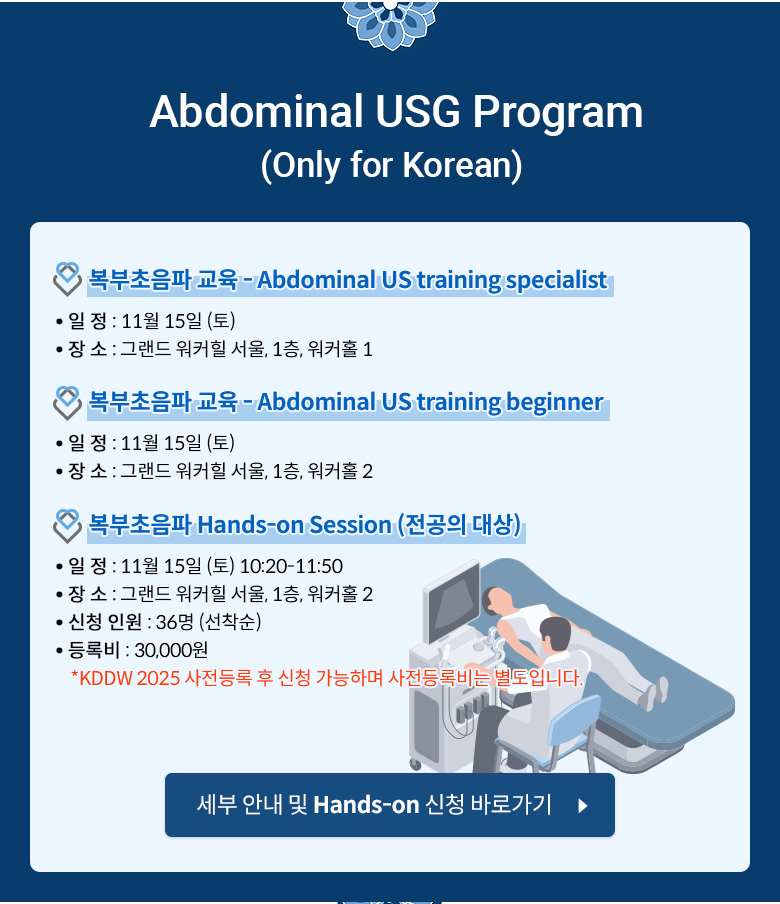 Abdominal USG Program
(Only for Korean)

복부초음파 교육 - Abdominal US training specialist

• 일 정 : 11월 15일 (토)
• 장 소 : 그랜드 워커힐 서울, 1층, 워커홀 1

복부초음파 교육 - Abdominal US training beginner

• 일 정 : 11월 15일 (토)
• 장 소 : 그랜드 워커힐 서울, 1층, 워커홀 2

복부초음파 Hands-on Session (전공의 대상)

• 일 정 : 11월 15일 (토) 10:20-11:50
• 장 소 : 그랜드 워커힐 서울, 1층, 워커홀 2
• 신청 인원 : 36명 (선착순)
• 등록비 : 30,000원
*KDDW 2025 사전등록 후 신청 가능하며 사전등록비는 별도입니다.

세부 안내 및 Hands-on 신청 바로가기